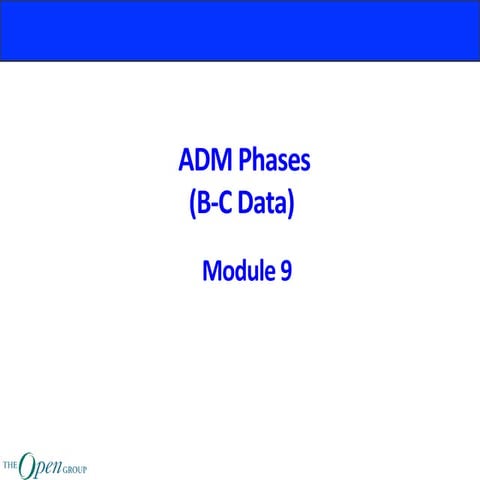 ADM Phases
(B-C Data)

Module 9

THE Open GROUP